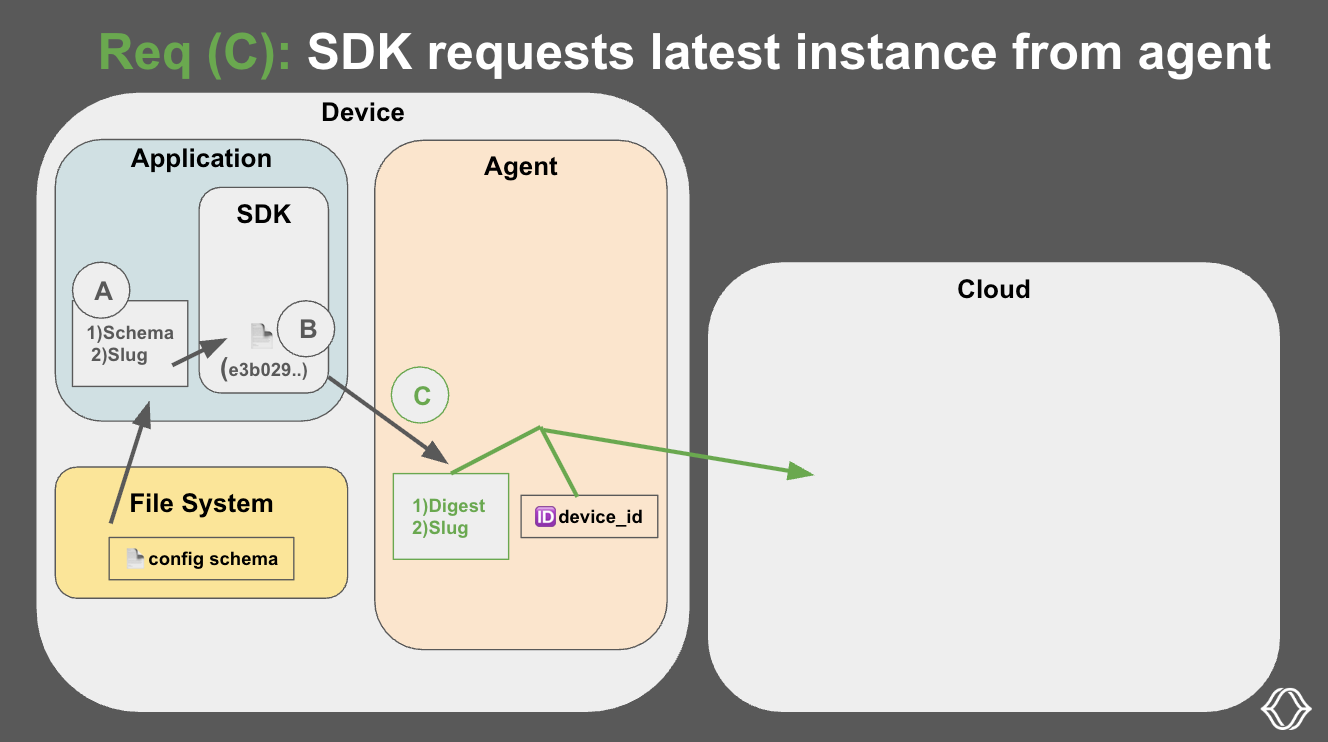 Req (C): SDK requests latest instance from agent

Device

Application

SDK

A

1)Schema
2)Slug

B

(e3b029..)

File System

config schema

Agent

C

1)Digest
2)Slug

ID device_id

Cloud